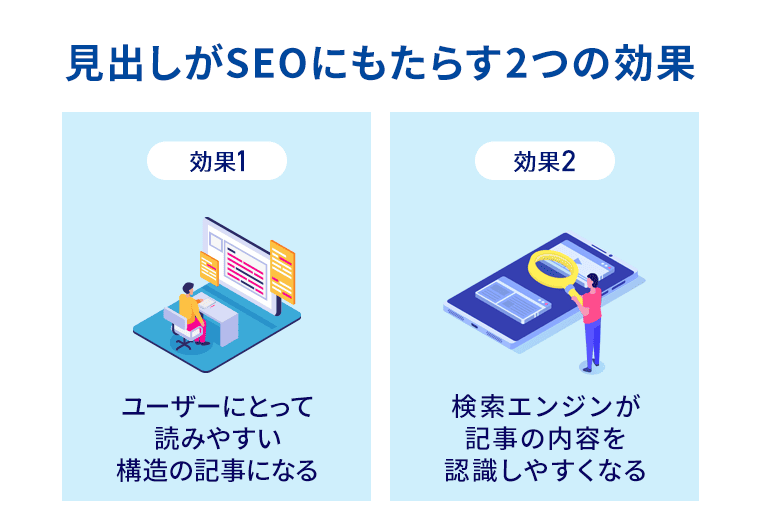 見出しがSEOにもたらす2つの効果

効果1

ユーザーにとって
読みやすい
構造の記事になる

効果2

検索エンジンが
記事の内容を
認識しやすくなる